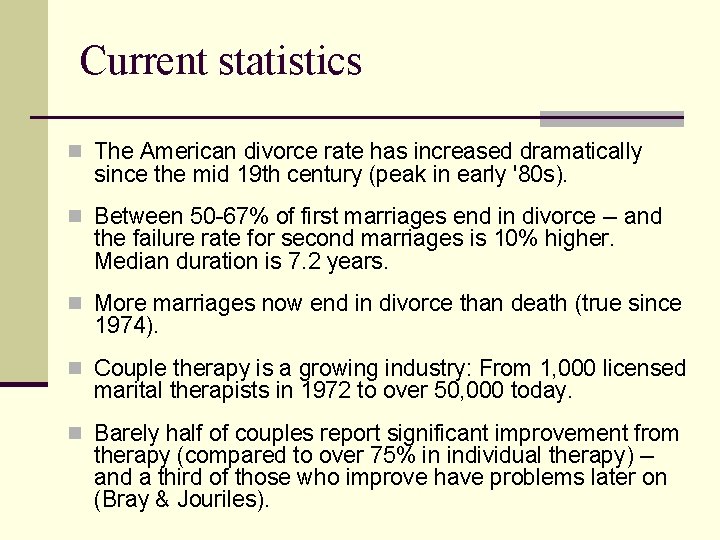 Current statistics

The American divorce rate has increased dramatically since the mid 19th century (peak in early '80s).

Between 50-67% of first marriages end in divorce – and the failure rate for second marriages is 10% higher. Median duration is 7.2 years.

More marriages now end in divorce than death (true since 1974).

Couple therapy is a growing industry: From 1,000 licensed marital therapists in 1972 to over 50,000 today.

Barely half of couples report significant improvement from therapy (compared to over 75% in individual therapy) – and a third of those who improve have problems later on (Bray & Jouriles).